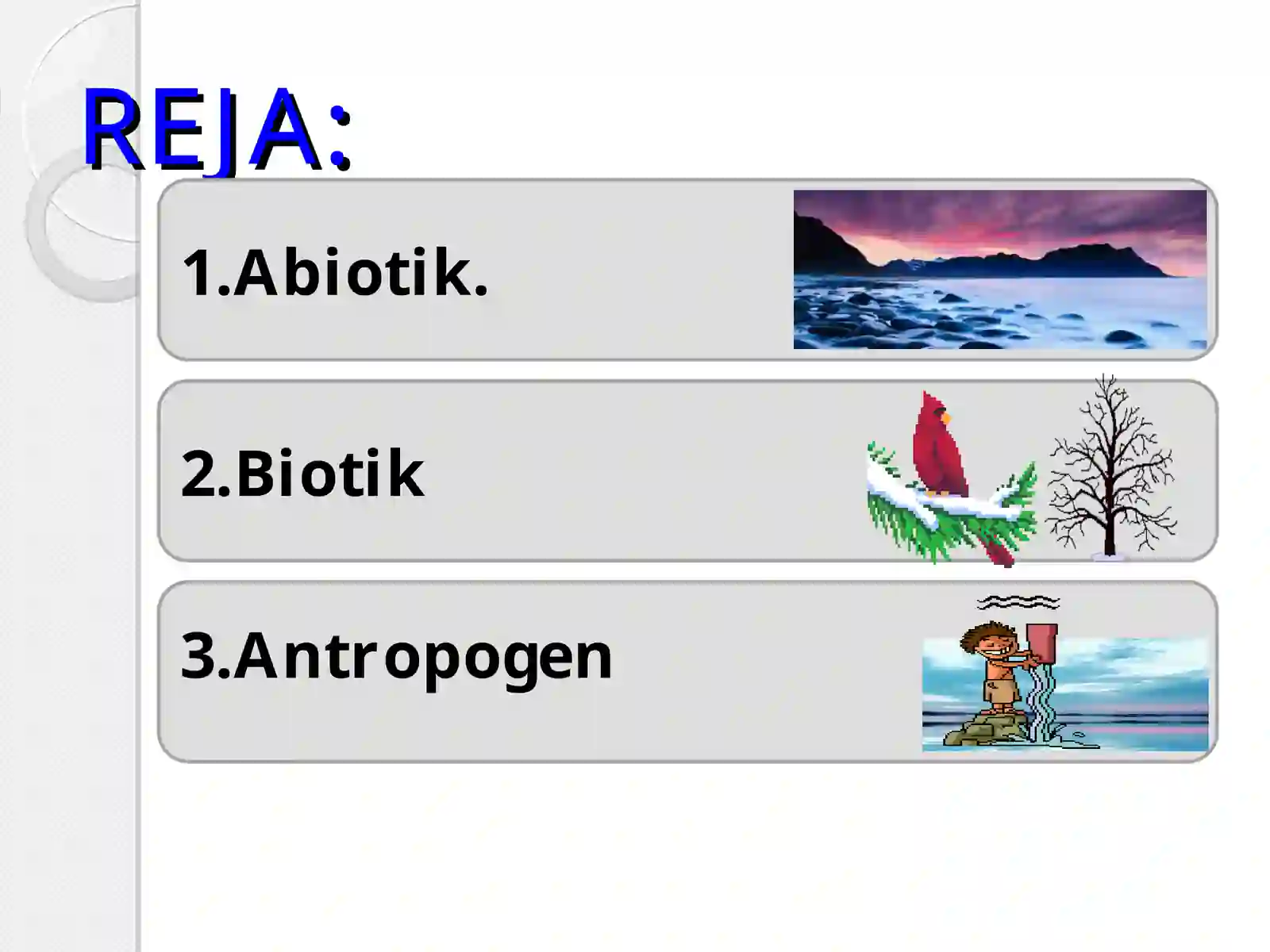 REJA:

1.Abiotik.

2.Biotik

3.Antropogen